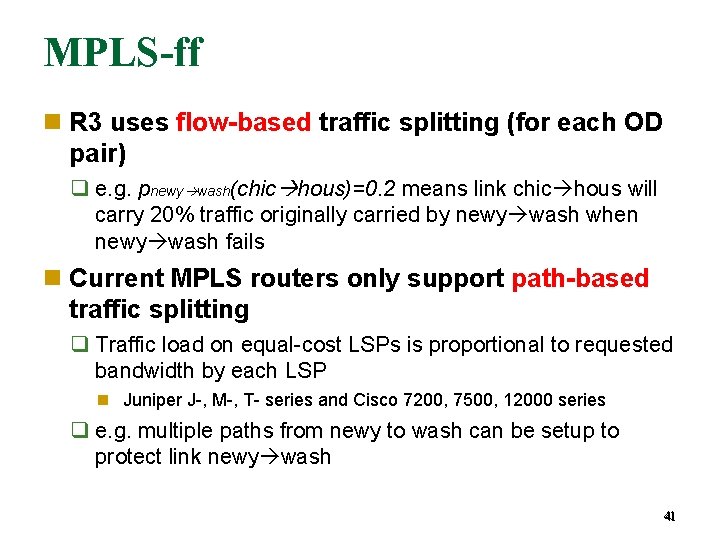 MPLS-ff

R3 uses flow-based traffic splitting (for each OD pair)

e.g. $p_{newy \rightarrow wash}(chic \rightarrow hous)=0.2$ means link chic→hous will carry 20% traffic originally carried by newy→wash when newy→wash fails

Current MPLS routers only support path-based traffic splitting

Traffic load on equal-cost LSPs is proportional to requested bandwidth by each LSP

Juniper J-, M-, T- series and Cisco 7200, 7500, 12000 series

e.g. multiple paths from newy to wash can be setup to protect link newy→wash

41